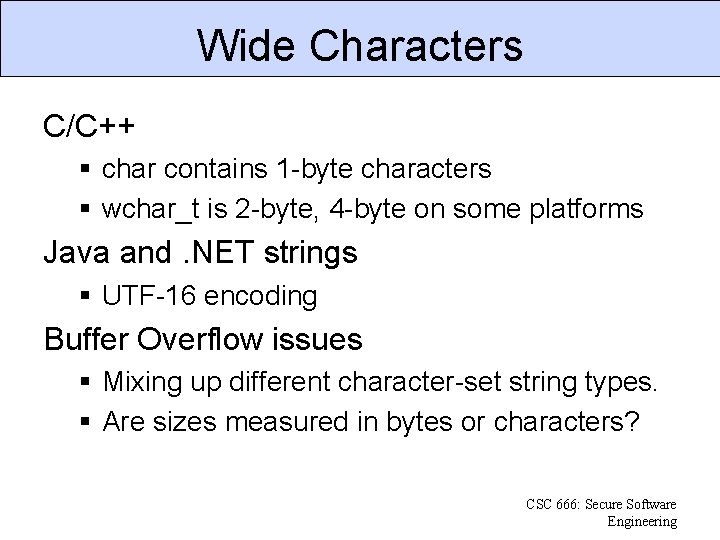 Wide Characters

C/C++

▪ char contains 1-byte characters
▪ wchar_t is 2-byte, 4-byte on some platforms

Java and .NET strings

▪ UTF-16 encoding

Buffer Overflow issues

▪ Mixing up different character-set string types.
▪ Are sizes measured in bytes or characters?

CSC 666: Secure Software Engineering